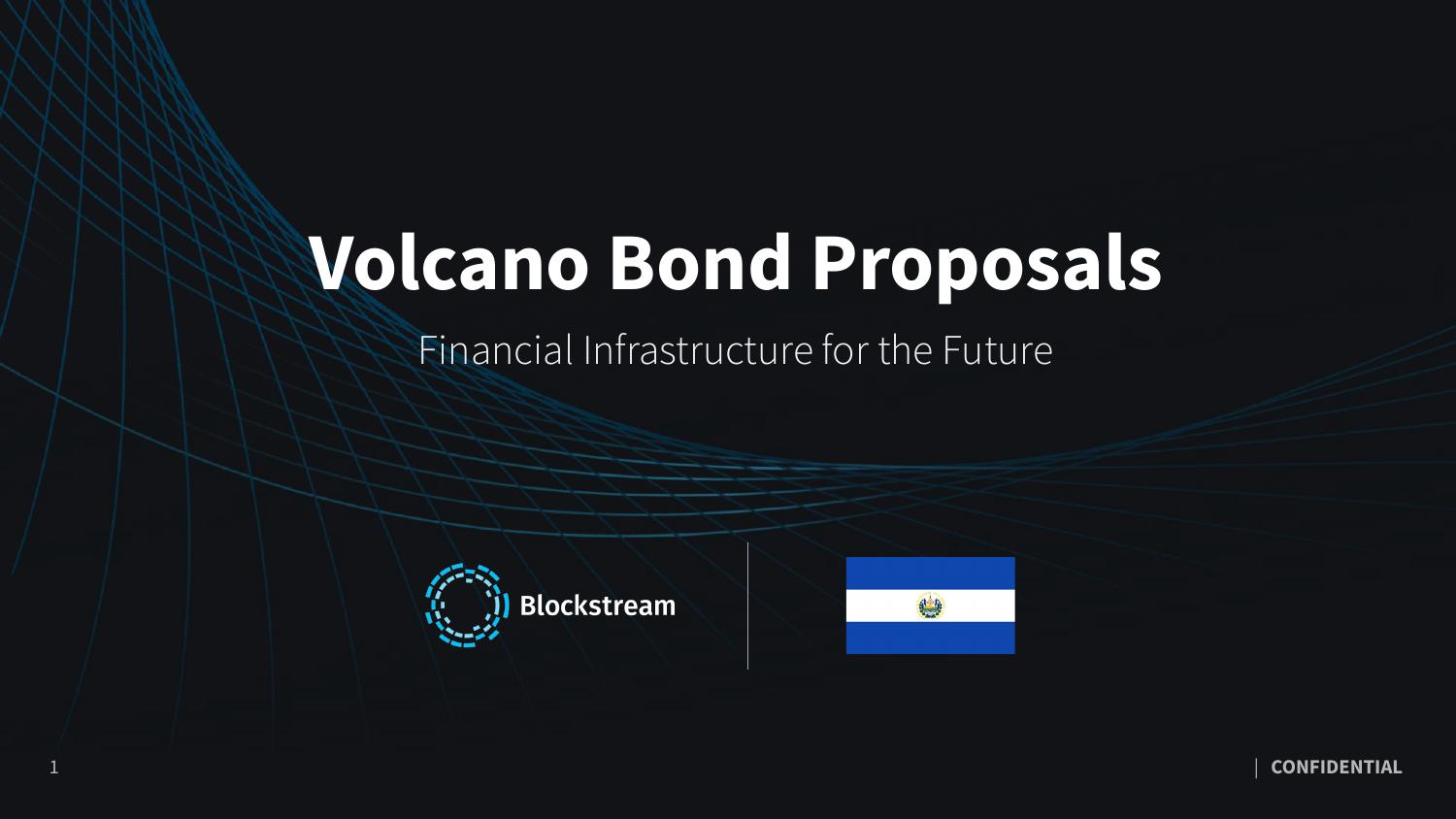 Volcano Bond Proposals

Financial Infrastructure for the Future

Blockstream

1

CONFIDENTIAL